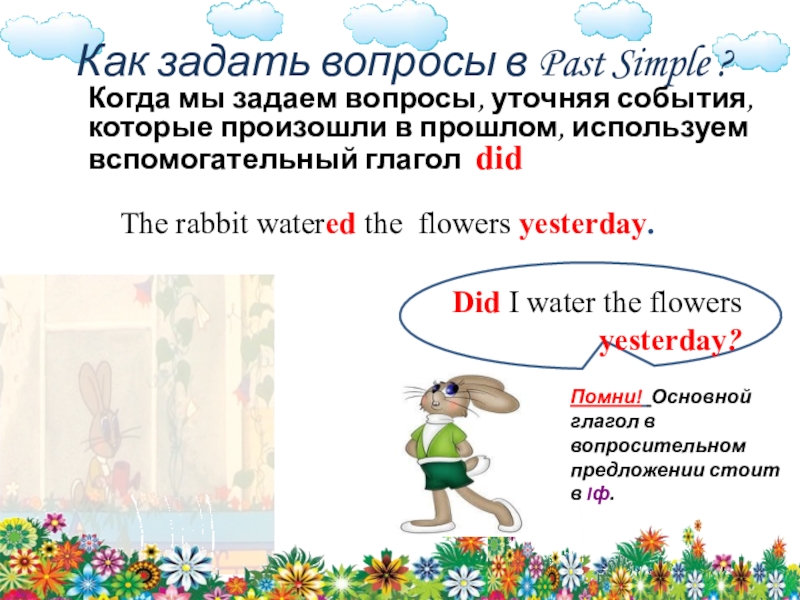 Как задать вопросы в Past Simple ?

Когда мы задаем вопросы, уточняя события, которые произошли в прошлом, используем вспомогательный глагол did

The rabbit watered the flowers yesterday.

Did I water the flowers yesterday?

Помни! Основной глагол в вопросительном предложении стоит в Iф.